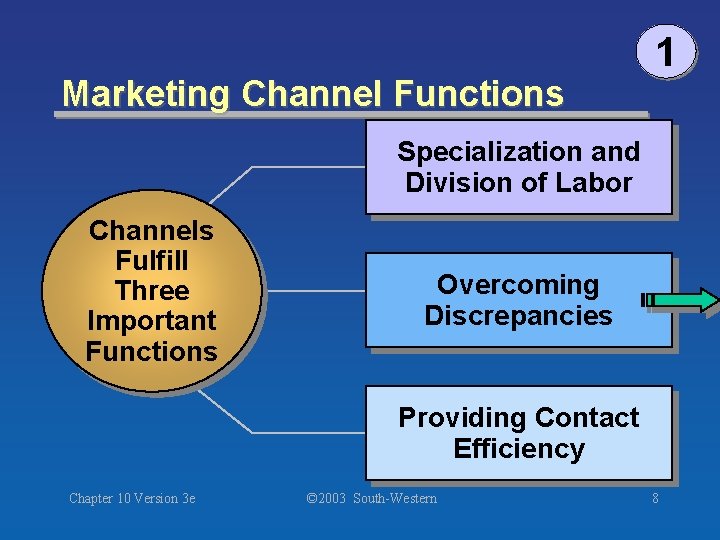 1

Marketing Channel Functions

Channels Fulfill Three Important Functions

Specialization and Division of Labor

Overcoming Discrepancies

Providing Contact Efficiency

Chapter 10 Version 3e

©2003 South-Western

8